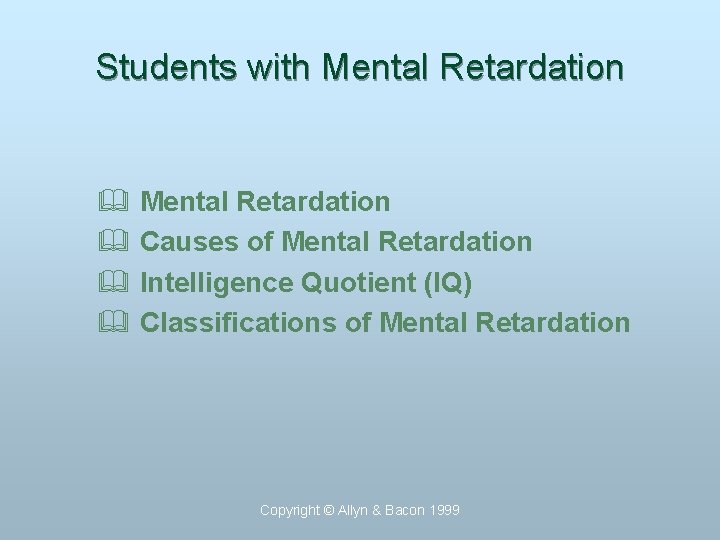 Students with Mental Retardation

Mental Retardation
Causes of Mental Retardation
Intelligence Quotient (IQ)
Classifications of Mental Retardation

Copyright © Allyn & Bacon 1999